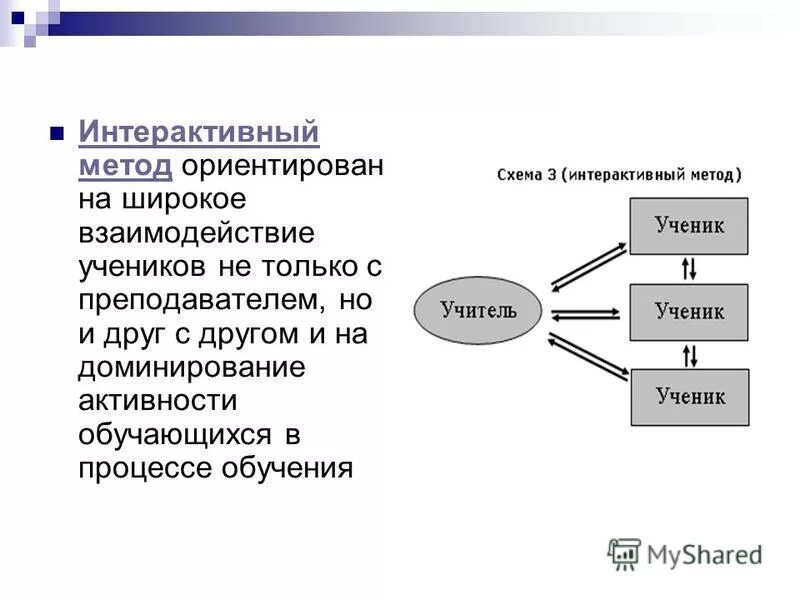 Интерактивный метод ориентирован на широкое взаимодействие учеников не только с преподавателем, но и друг с другом и на доминирование активности обучающихся в процессе обучения

Схема 3 (интерактивный метод)

Учитель

Ученик

Ученик

Ученик

MyShared